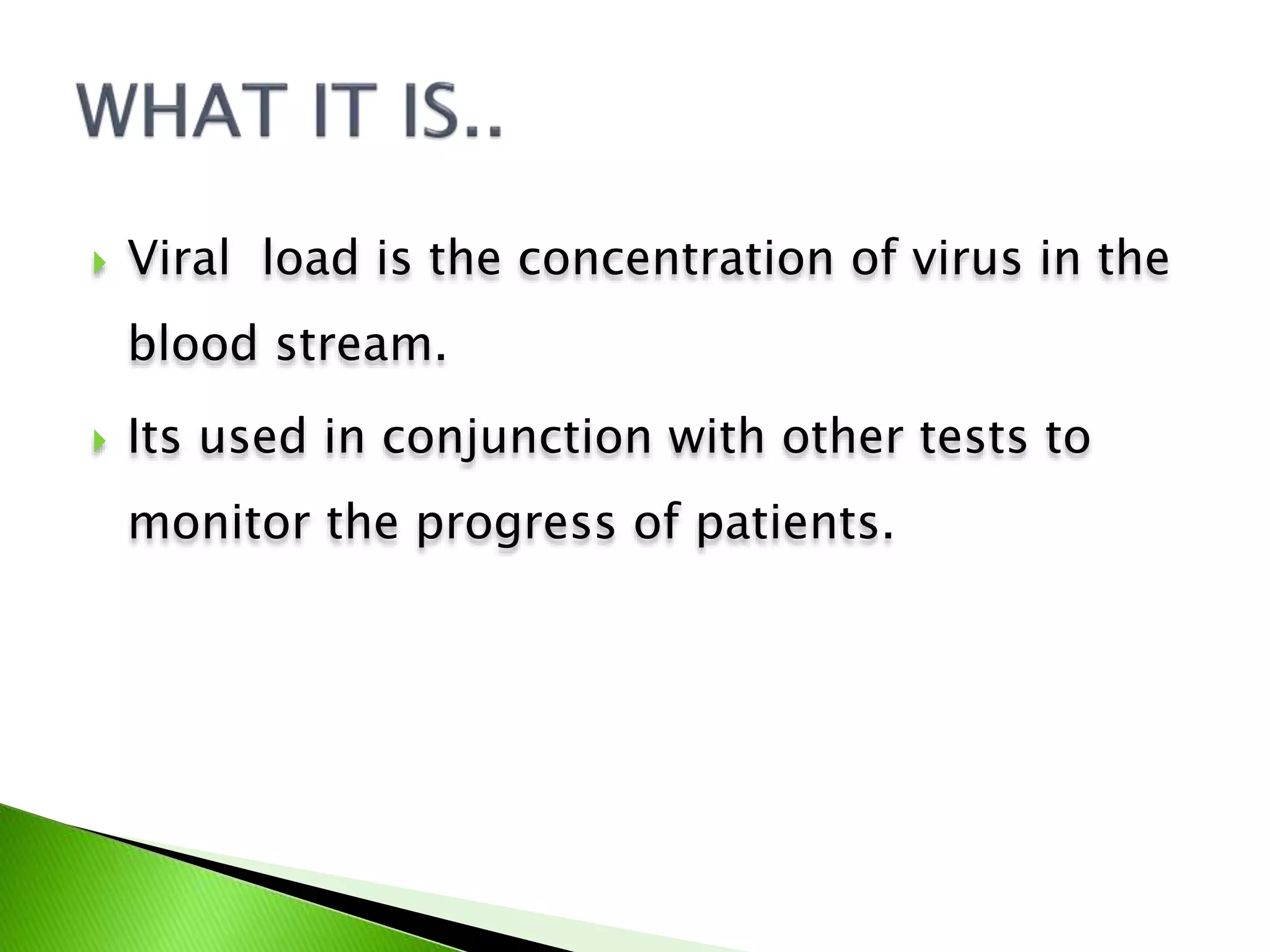 WHAT IT IS..

Viral load is the concentration of virus in the blood stream.

Its used in conjunction with other tests to monitor the progress of patients.